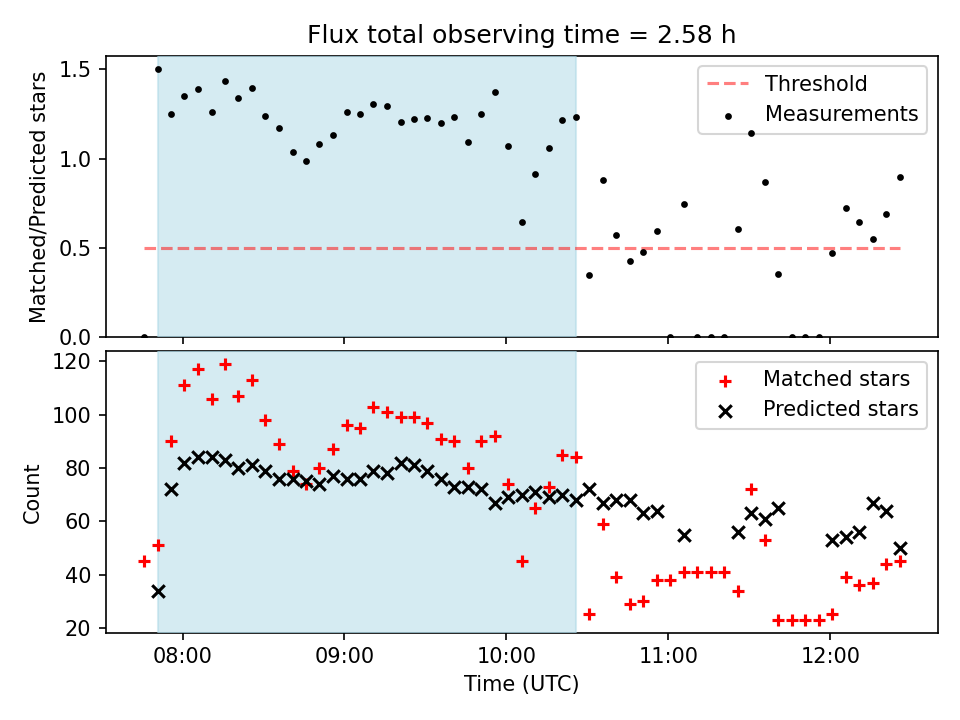 Flux total observing time = 2.58 h

Matched/Predicted stars

1.5
1.0
0.5
0.0

Threshold
Measurements

Count

120
100
80
60
40
20

Matched stars
Predicted stars

08:00
09:00
10:00
11:00
12:00

Time (UTC)